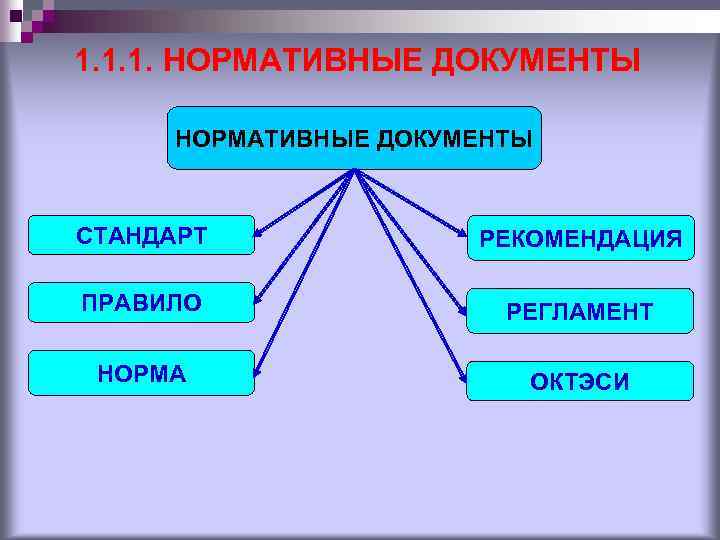 1.1.1. НОРМАТИВНЫЕ ДОКУМЕНТЫ

НОРМАТИВНЫЕ ДОКУМЕНТЫ

СТАНДАРТ

ПРАВИЛО

НОРМА

РЕКОМЕНДАЦИЯ

РЕГЛАМЕНТ

ОКТЭСИ